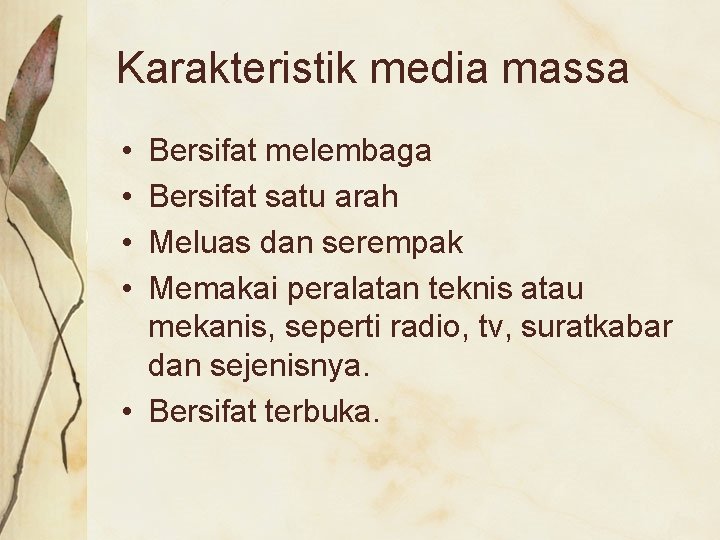 Karakteristik media massa

• Bersifat melembaga
• Bersifat satu arah
• Meluas dan serempak
• Memakai peralatan teknis atau mekanis, seperti radio, tv, suratkabar dan sejenisnya.
• Bersifat terbuka.